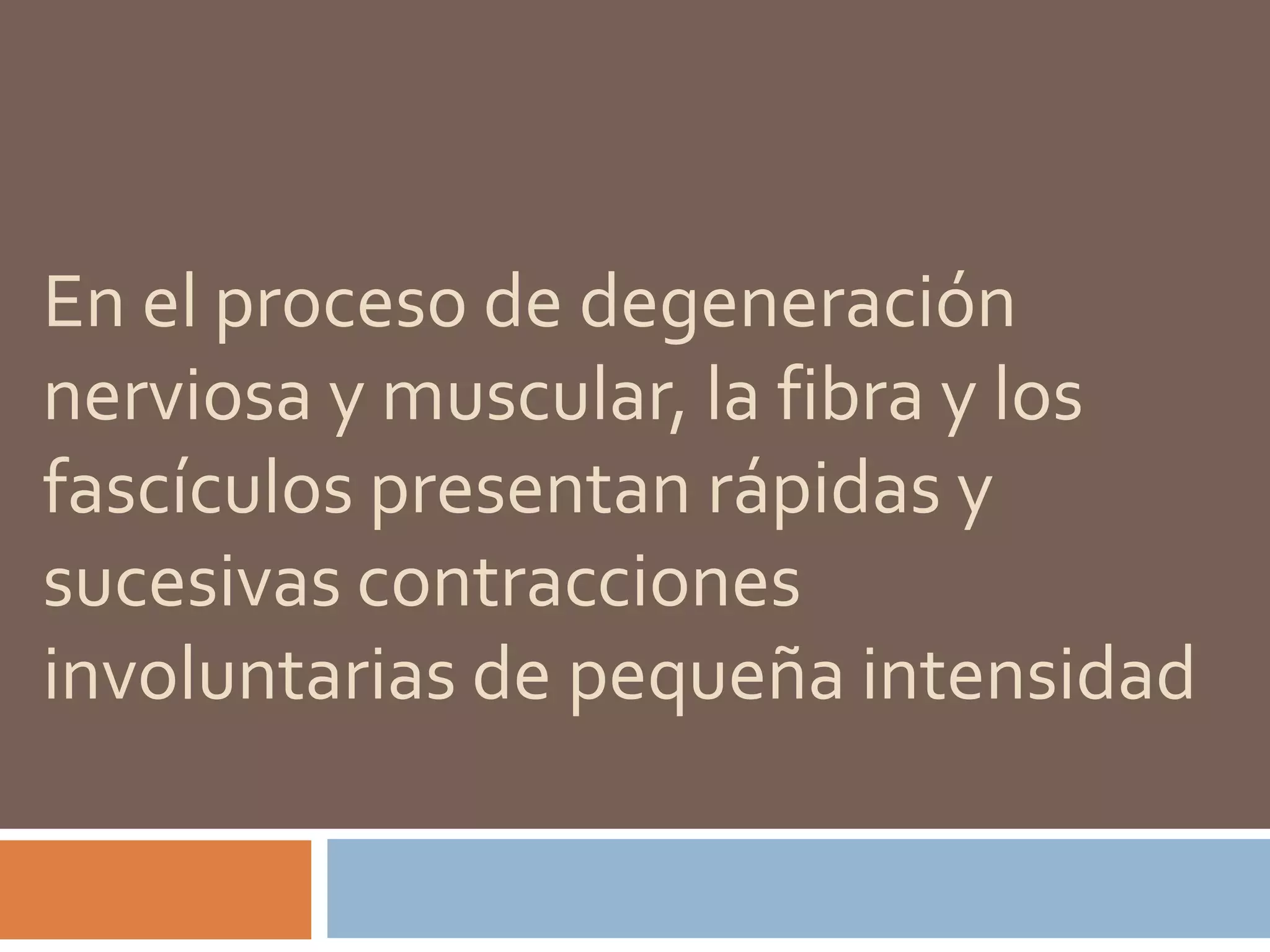 En el proceso de degeneración nerviosa y muscular, la fibra y los fascículos presentan rápidas y sucesivas contracciones involuntarias de pequeña intensidad